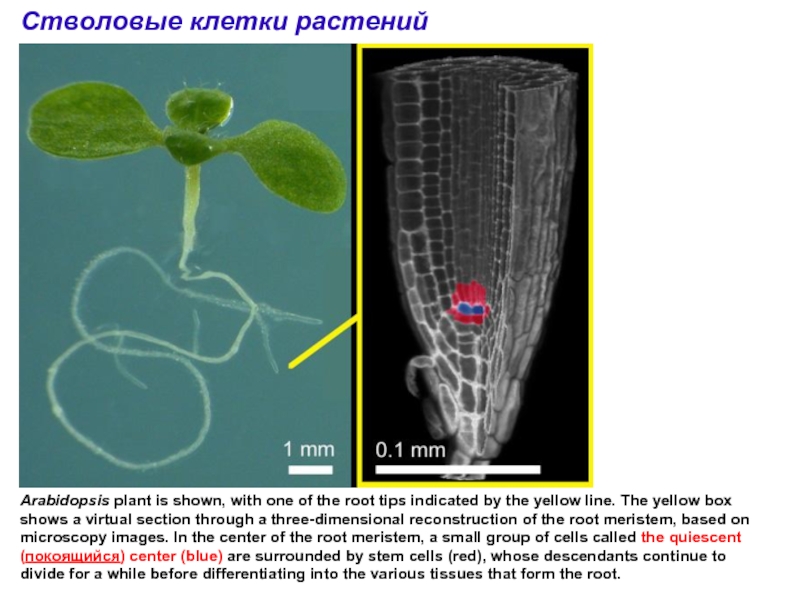 Стволовые клетки растений

1 mm

0.1 mm

Arabidopsis plant is shown, with one of the root tips indicated by the yellow line. The yellow box shows a virtual section through a three-dimensional reconstruction of the root meristem, based on microscopy images. In the center of the root meristem, a small group of cells called the quiescent (покоящийся) center (blue) are surrounded by stem cells (red), whose descendants continue to divide for a while before differentiating into the various tissues that form the root.